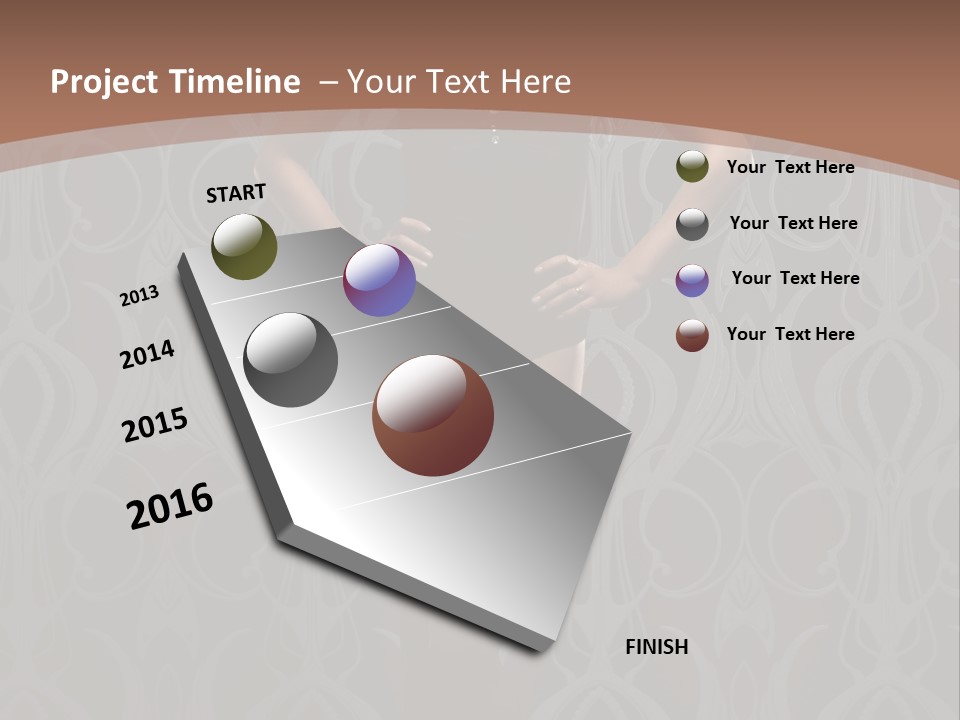 Project Timeline – Your Text Here

START

2013

2014

2015

2016

FINISH

Your Text Here

Your Text Here

Your Text Here

Your Text Here